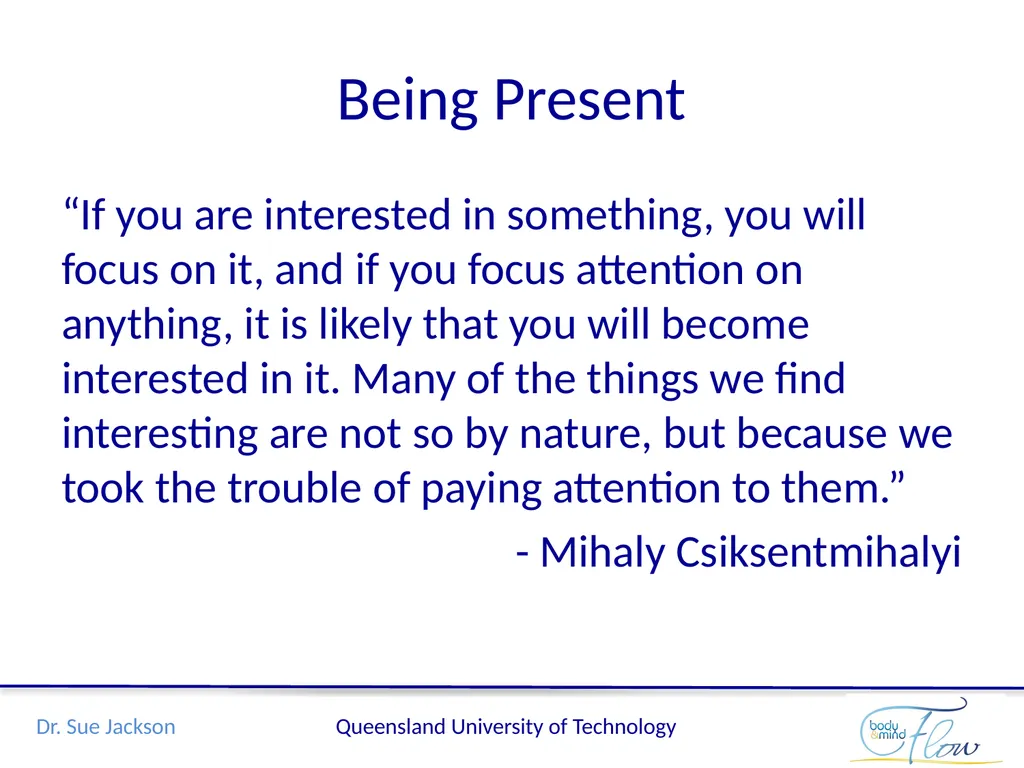 Being Present

“If you are interested in something, you will focus on it, and if you focus attention on anything, it is likely that you will become interested in it. Many of the things we find interesting are not so by nature, but because we took the trouble of paying attention to them.”

- Mihaly Csiksentmihalyi

Dr. Sue Jackson

Queensland University of Technology

body & mind Flow